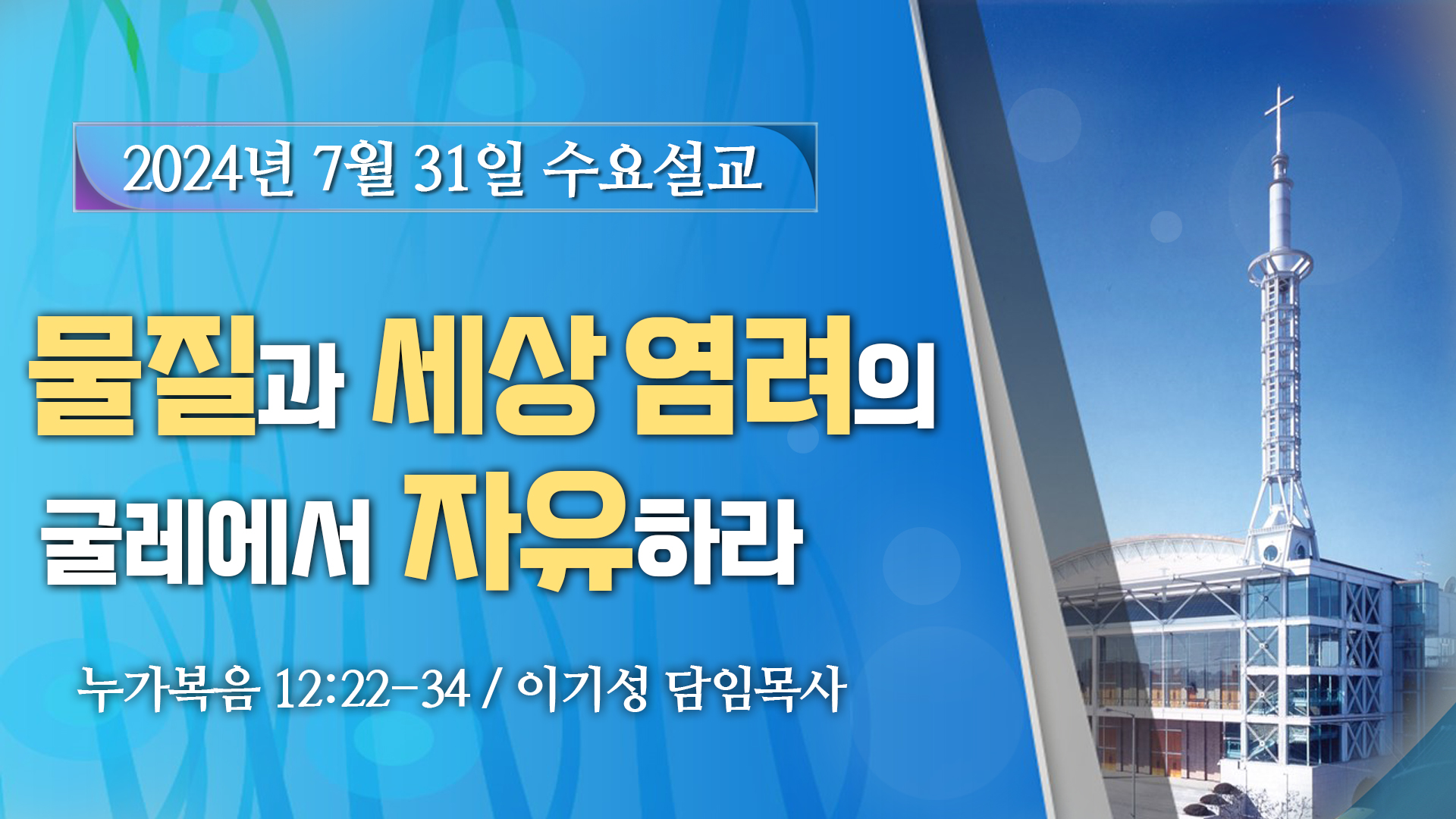 2024년 7월 31일 수요설교

물질과 세상 염려의 굴레에서 자유하라

누가복음 12:22-34 / 이기성 담임목사